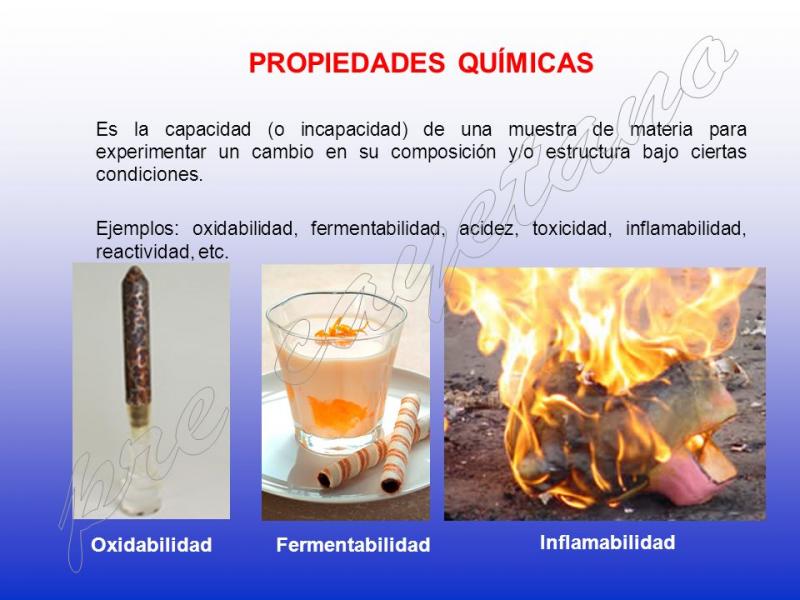 PROPIEDADES QUÍMICAS

Es la capacidad (o incapacidad) de una muestra de materia para experimentar un cambio en su composición y/o estructura bajo ciertas condiciones.

Ejemplos: oxidabilidad, fermentabilidad, acidez, toxicidad, inflamabilidad, reactividad, etc.

Oxidabilidad

Fermentabilidad

Inflamabilidad

pre cayetano